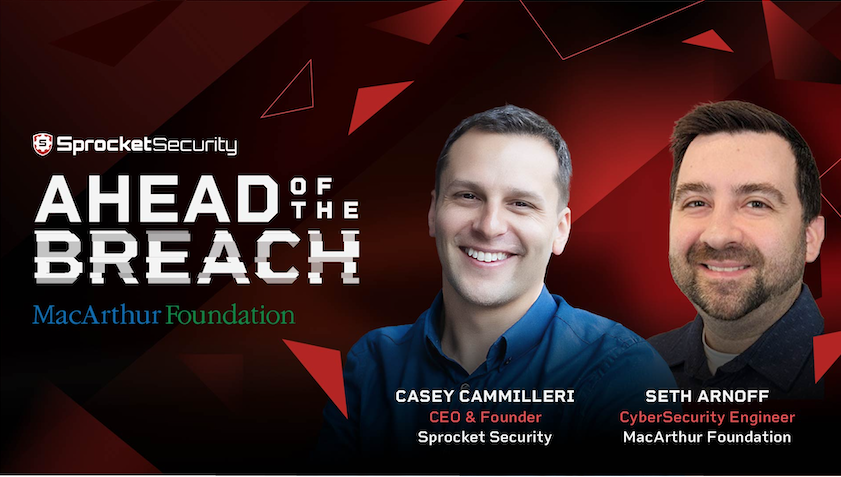 SprocketSecurity

AHEAD OF THE BREACH

MacArthur Foundation

CASEY CAMMILLERI
CEO & Founder
Sprocket Security

SETH ARNOFF
CyberSecurity Engineer
MacArthur Foundation